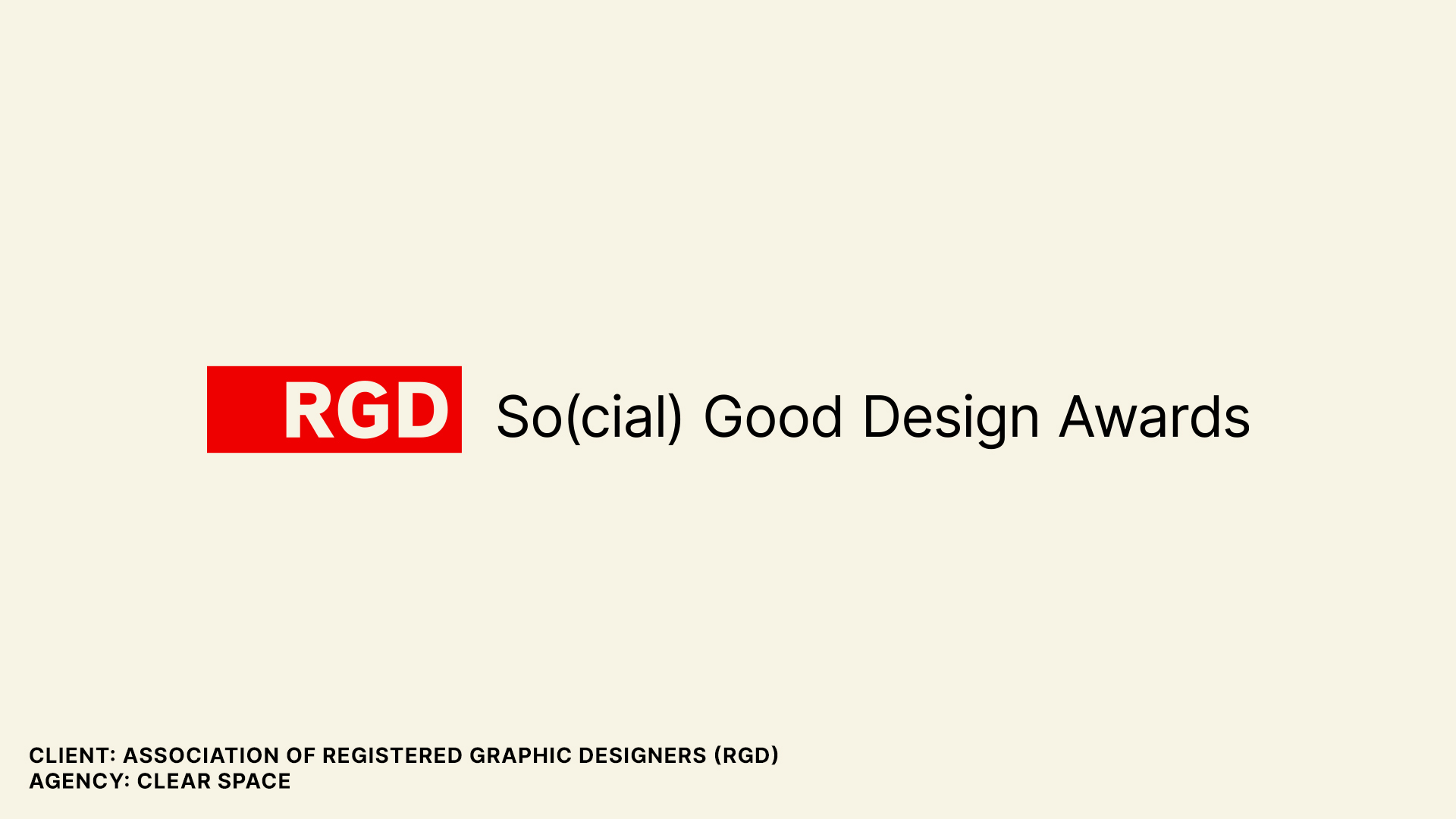 RGD So(cial) Good Design Awards

CLIENT: ASSOCIATION OF REGISTERED GRAPHIC DESIGNERS (RGD)
AGENCY: CLEAR SPACE